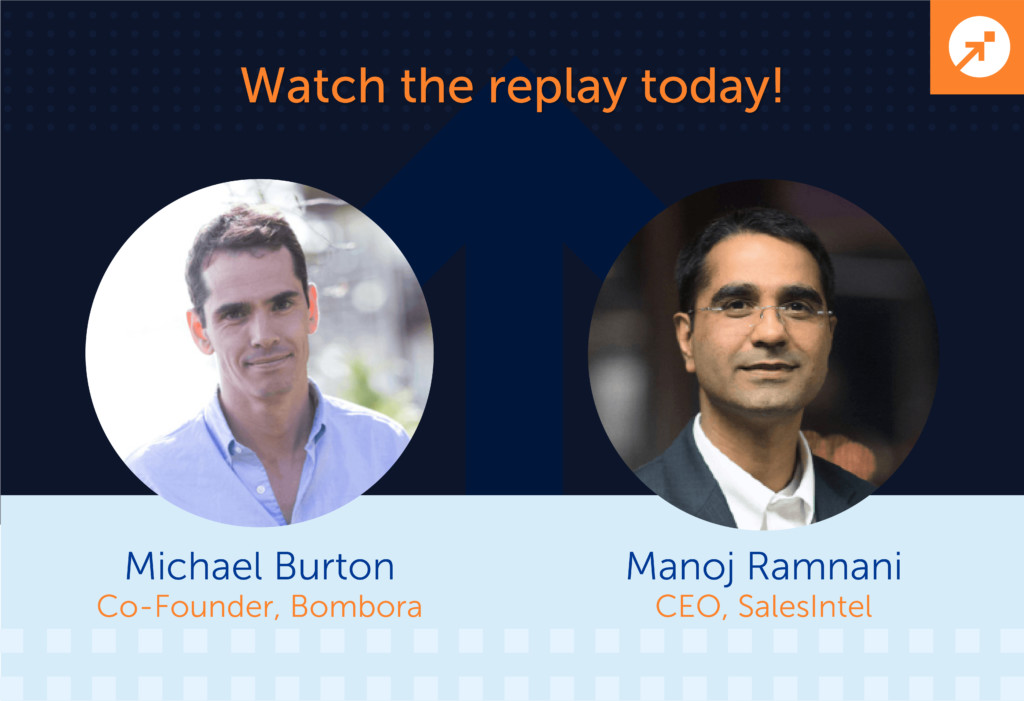 Watch the replay today!

Michael Burton
Co-Founder, Bombora

Manoj Ramnani
CEO, SalesIntel